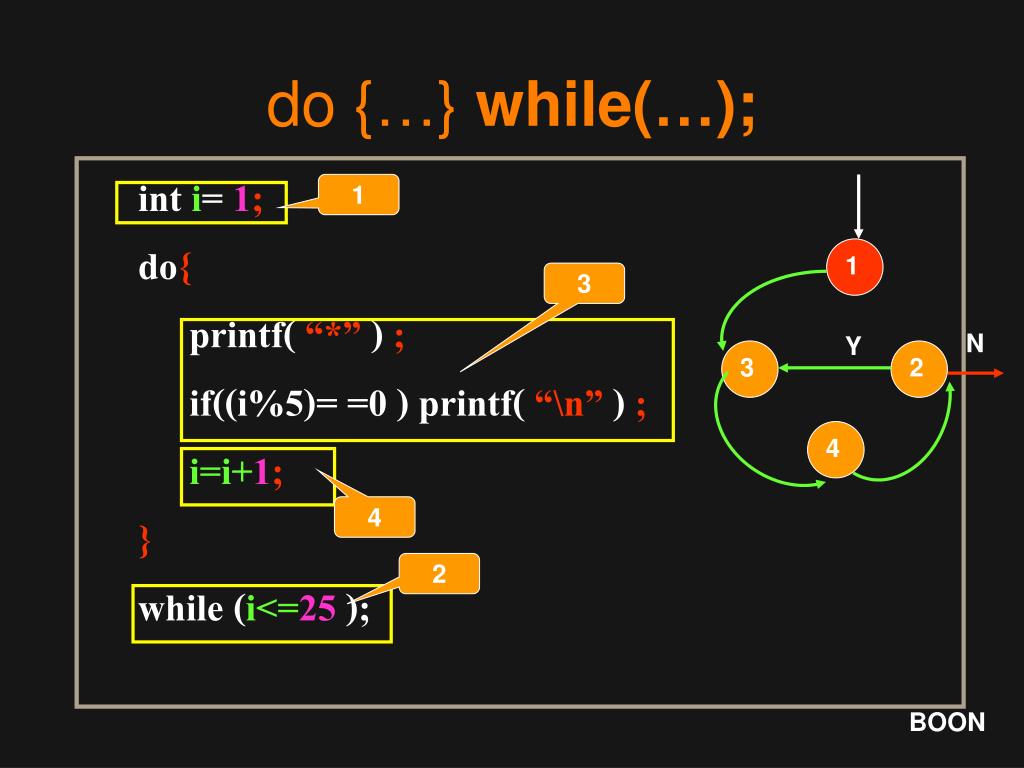 do {…} while(…);

int i= 1;

1

do{

3

printf( “*” ) ;

if((i%5)= =0 ) printf( “\n” ) ;

i=i+1;

4

}

2

while (i<=25 );

1

Y

N

3

2

4

BOON